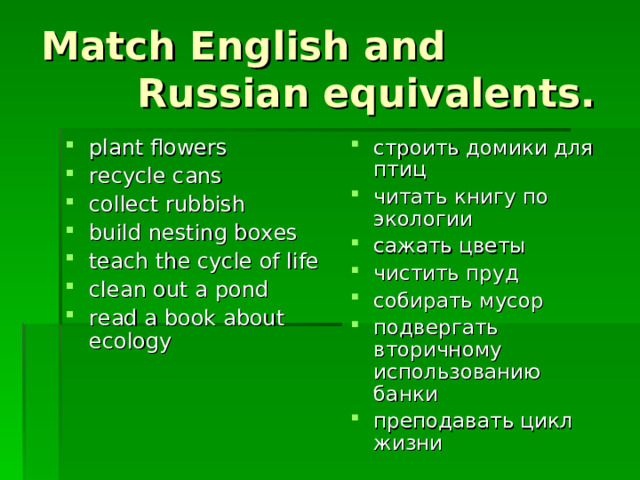 Match English and Russian equivalents.

- plant flowers
- recycle cans
- collect rubbish
- build nesting boxes
- teach the cycle of life
- clean out a pond
- read a book about ecology

- строить домики для птиц
- читать книгу по экологии
- сажать цветы
- чистить пруд
- собирать мусор
- подвергать вторичному использованию банки
- преподавать цикл жизни